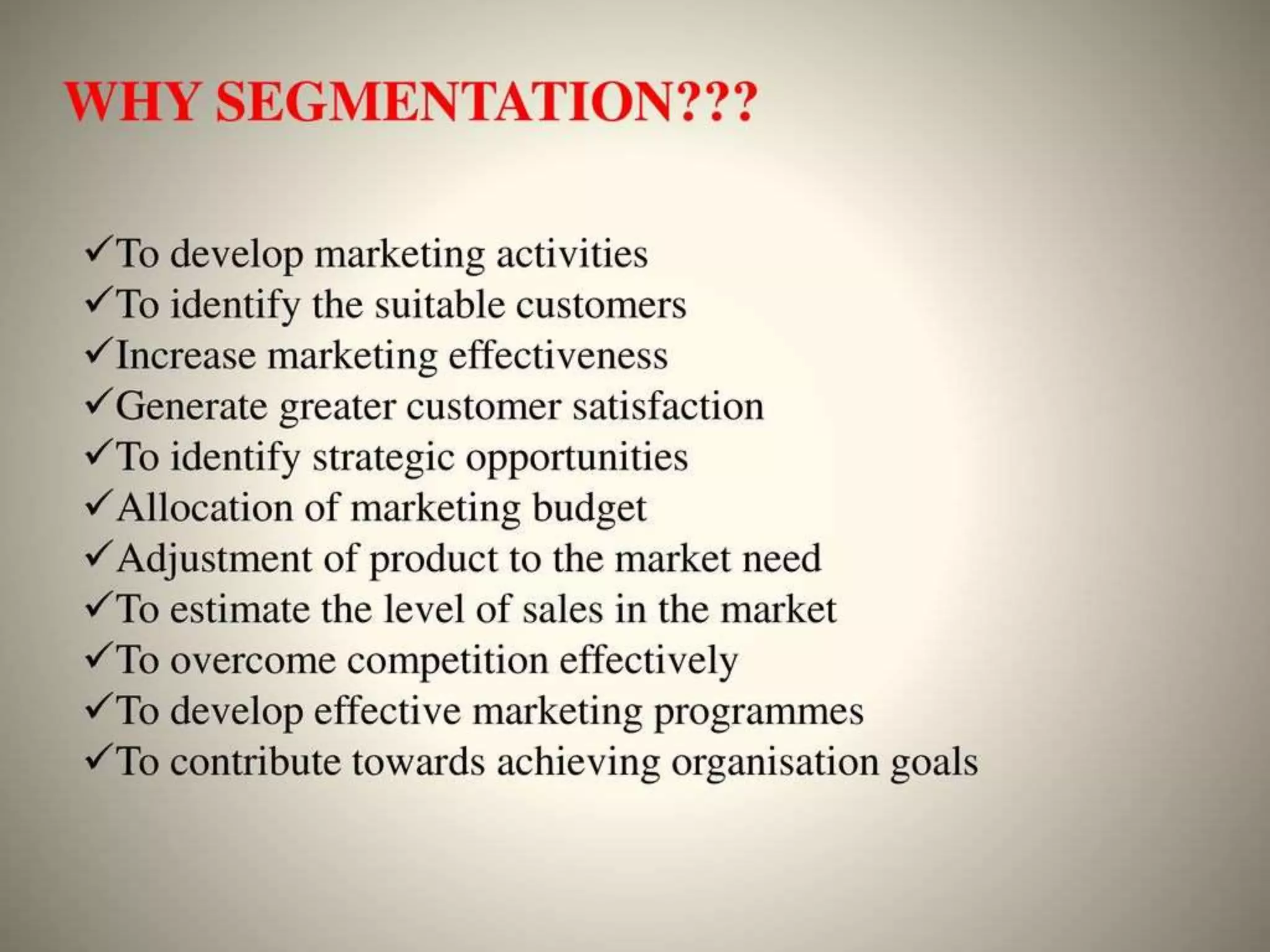 WHY SEGMENTATION???

✓To develop marketing activities
✓To identify the suitable customers
✓Increase marketing effectiveness
✓Generate greater customer satisfaction
✓To identify strategic opportunities
✓Allocation of marketing budget
✓Adjustment of product to the market need
✓To estimate the level of sales in the market
✓To overcome competition effectively
✓To develop effective marketing programmes
✓To contribute towards achieving organisation goals